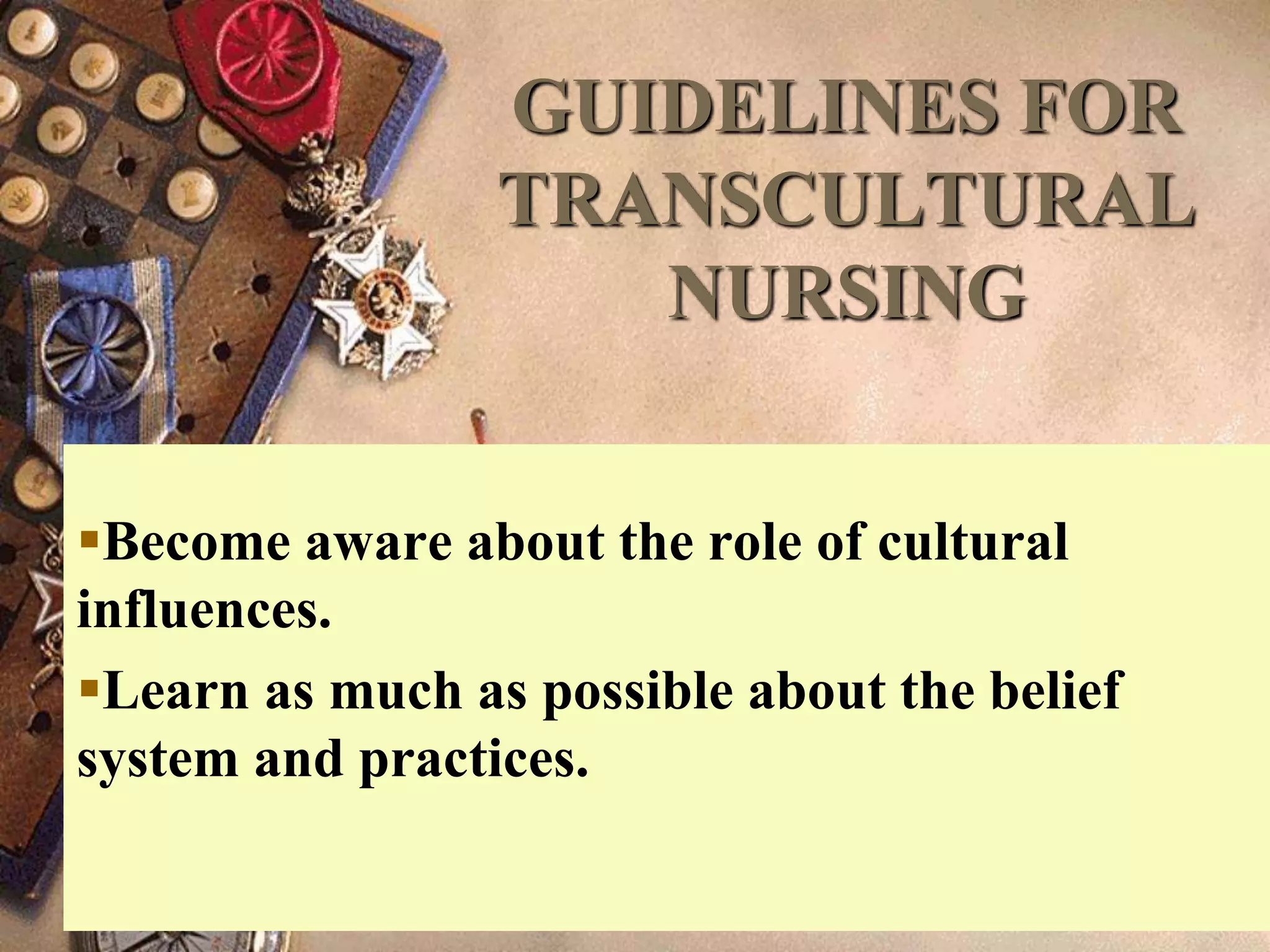 GUIDELINES FOR TRANSCULTURAL NURSING

▪Become aware about the role of cultural influences.

▪Learn as much as possible about the belief system and practices.